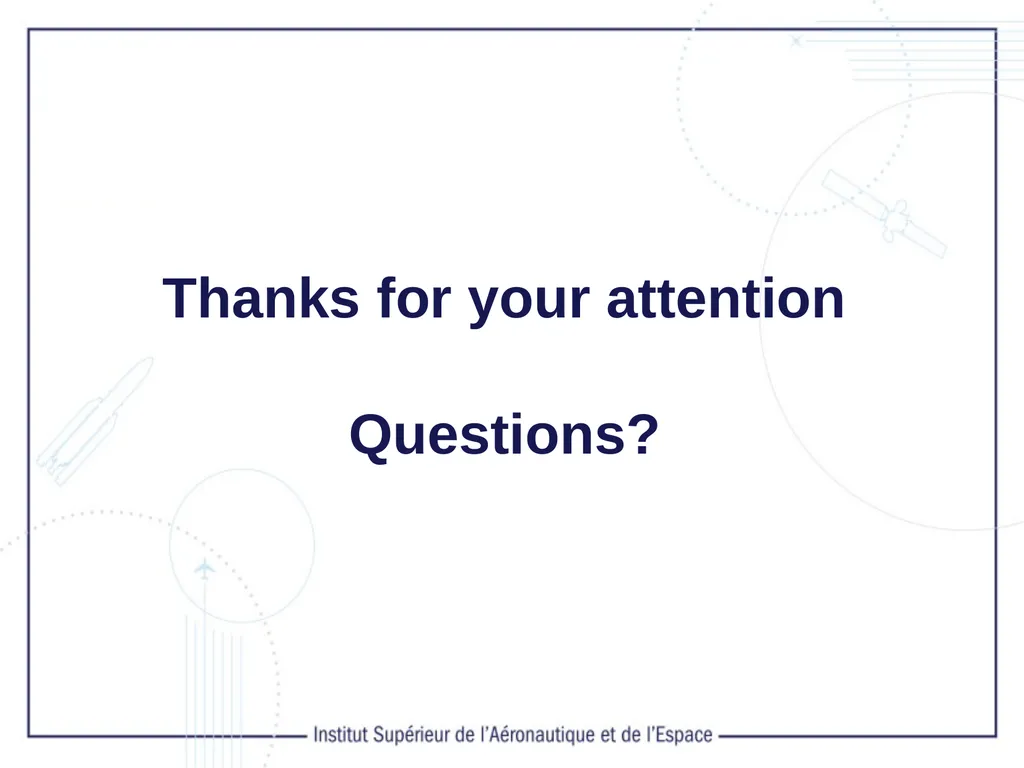 Thanks for your attention

Questions?

Institut Supérieur de l'Aéronautique et de l'Espace